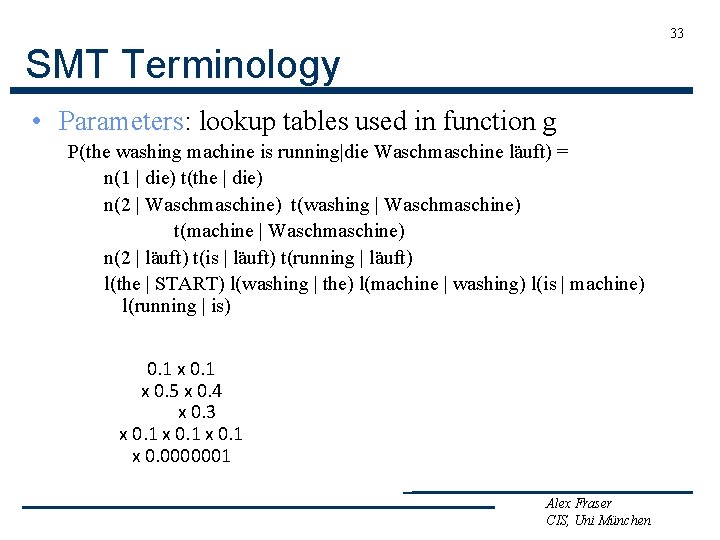 33

SMT Terminology

• Parameters: lookup tables used in function g

P(the washing machine is running|die Waschmaschine läuft) =

n(1 | die) t(the | die)

n(2 | Waschmaschine) t(washing | Waschmaschine)

t(machine | Waschmaschine)

n(2 | läuft) t(is | läuft) t(running | läuft)

l(the | START) l(washing | the) l(machine | washing) l(is | machine) l(running | is)

0.1 x 0.1
x 0.5 x 0.4
x 0.3
x 0.1 x 0.1 x 0.1
x 0.0000001

Alex Fraser
CIS, Uni München